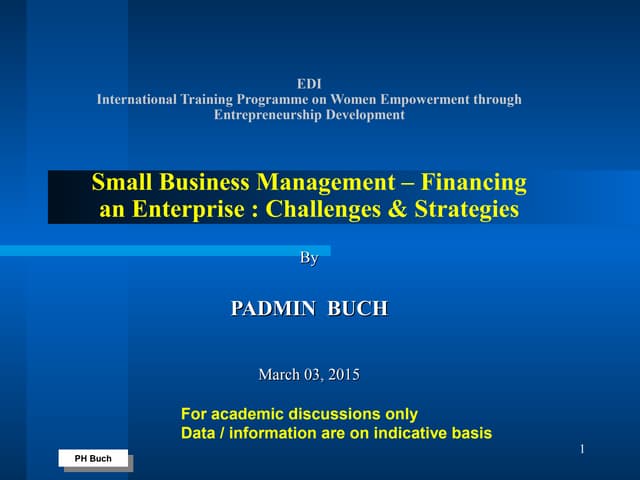 EDI
International Training Programme on Women Empowerment through Entrepreneurship Development

Small Business Management – Financing an Enterprise : Challenges & Strategies

By

PADMIN BUCH

March 03, 2015

For academic discussions only
Data / information are on indicative basis

1

PH Buch